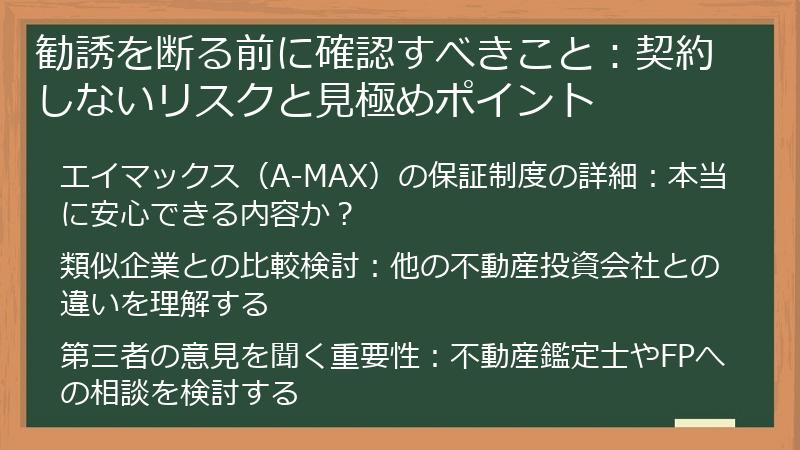 勧誘を断る前に確認すべきこと：契約しないリスクと見極めポイント

エイマックス（A-MAX）の保証制度の詳細：本当に安心できる内容か？

類似企業との比較検討：他の不動産投資会社との違いを理解する

第三者の意見を聞く重要性：不動産鑑定士やFPへの相談を検討する